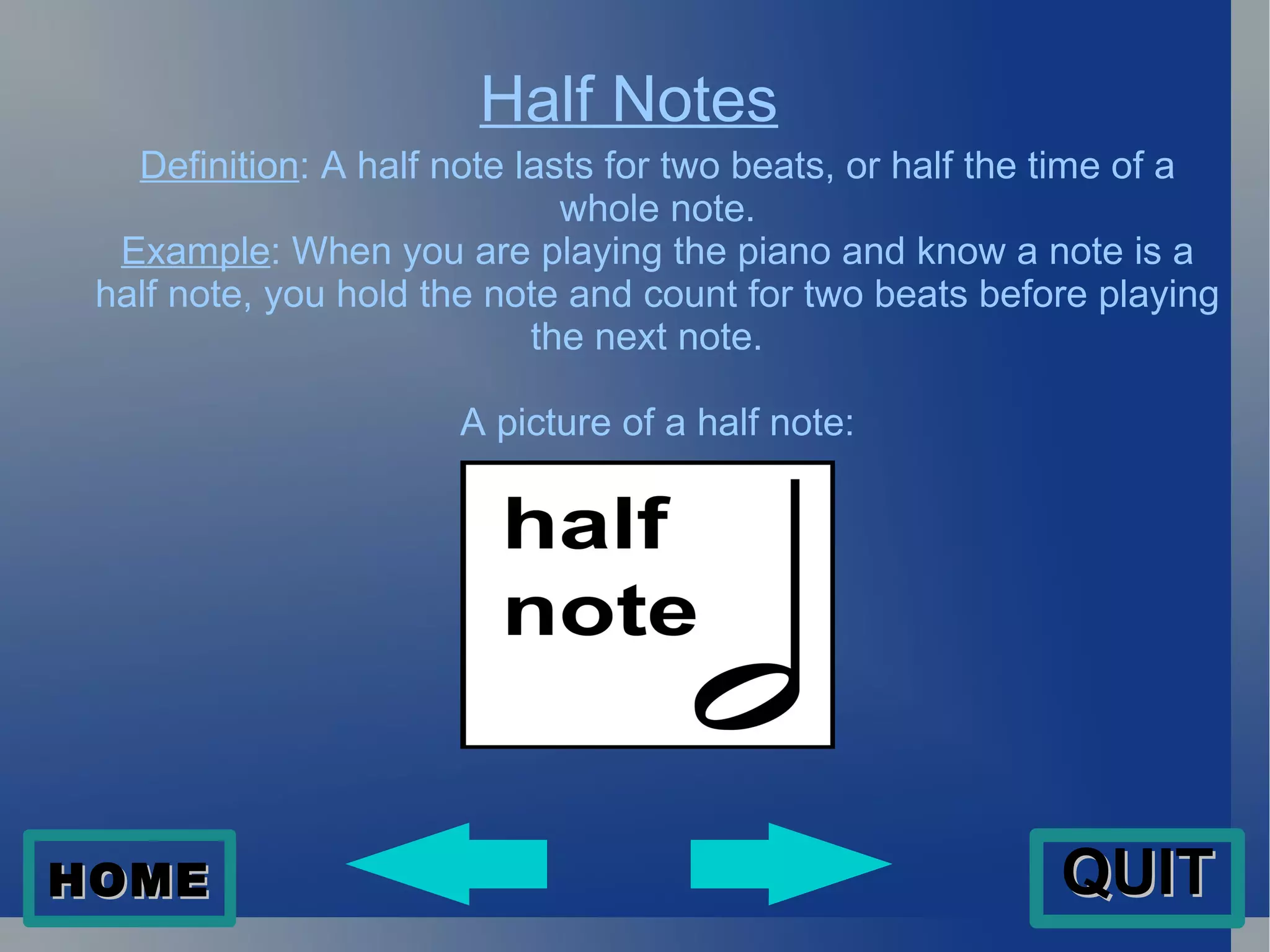 Half Notes

Definition: A half note lasts for two beats, or half the time of a whole note.

Example: When you are playing the piano and know a note is a half note, you hold the note and count for two beats before playing the next note.

A picture of a half note:

half note

HOME

QUIT